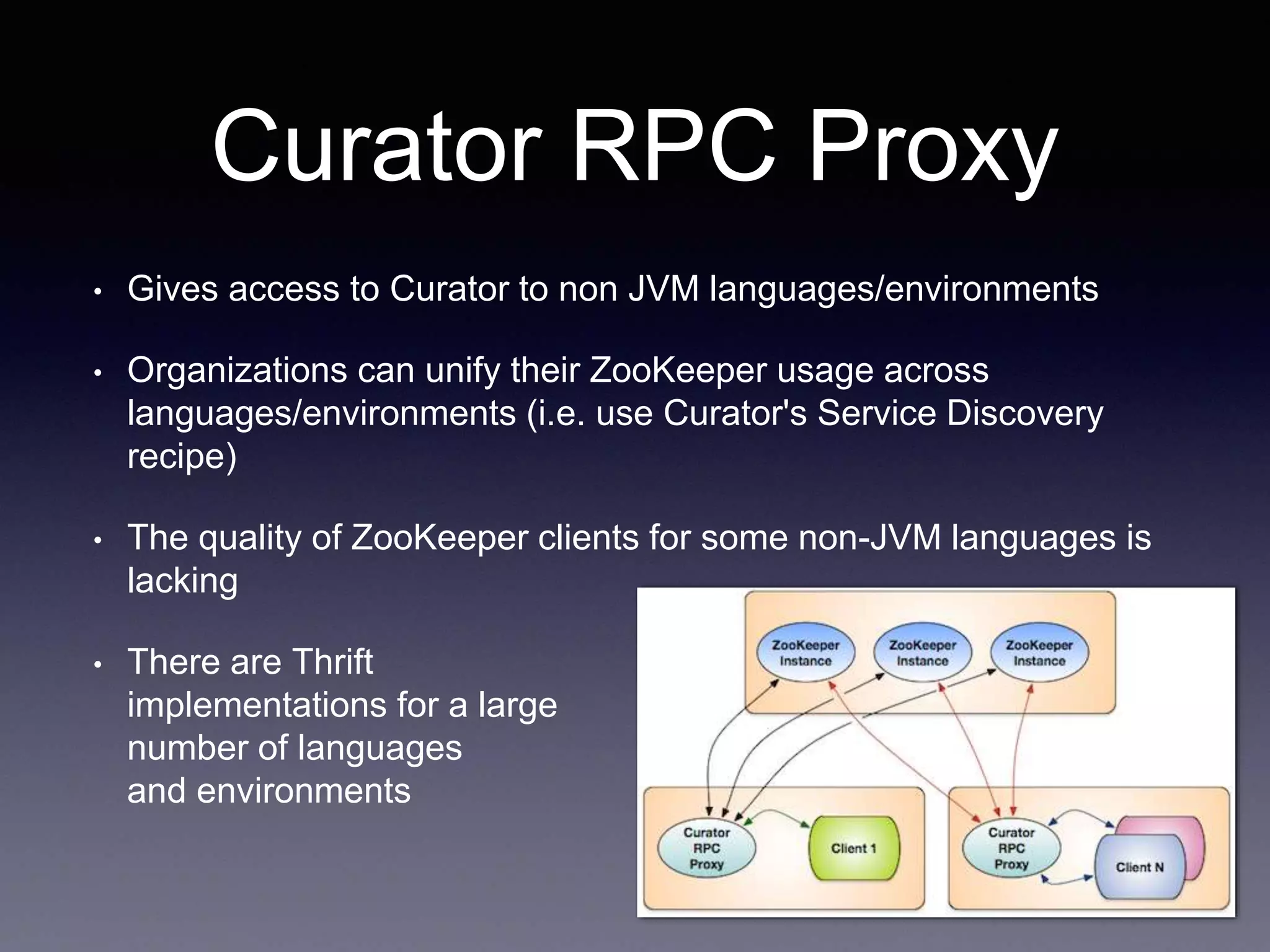 Curator RPC Proxy

• Gives access to Curator to non JVM languages/environments

• Organizations can unify their ZooKeeper usage across languages/environments (i.e. use Curator's Service Discovery recipe)

• The quality of ZooKeeper clients for some non-JVM languages is lacking

• There are Thrift implementations for a large number of languages and environments

ZooKeeper Instance

ZooKeeper Instance

ZooKeeper Instance

Curator RPC Proxy

Client 1

Curator RPC Proxy

Client N